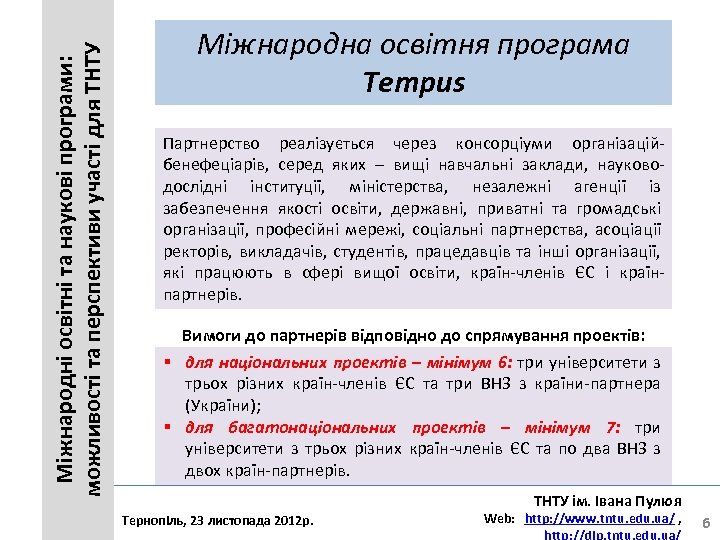 Міжнародні освітні та наукові програми: можливості та перспективи участі для ТНТУ

Міжнародна освітня програма
Tempus

Партнерство реалізується через консорціуми організацій-бенефеціарів, серед яких – вищі навчальні заклади, науково-дослідні інституції, міністерства, незалежні агенції із забезпечення якості освіти, державні, приватні та громадські організації, професійні мережі, соціальні партнерства, асоціації ректорів, викладачів, студентів, працедавців та інші організації, які працюють в сфері вищої освіти, країн-членів ЄС і країн-партнерів.

Вимоги до партнерів відповідно до спрямування проектів:

▪ для національних проектів – мінімум 6: три університети з трьох різних країн-членів ЄС та три ВНЗ з країни-партнера (України);
▪ для багатонаціональних проектів – мінімум 7: три університети з трьох різних країн-членів ЄС та по два ВНЗ з двох країн-партнерів.

Тернопіль, 23 листопада 2012р.

ТНТУ ім. Івана Пулюя
Web: http://www.tntu.edu.ua/ , http://dlp.tntu.edu.ua/

6